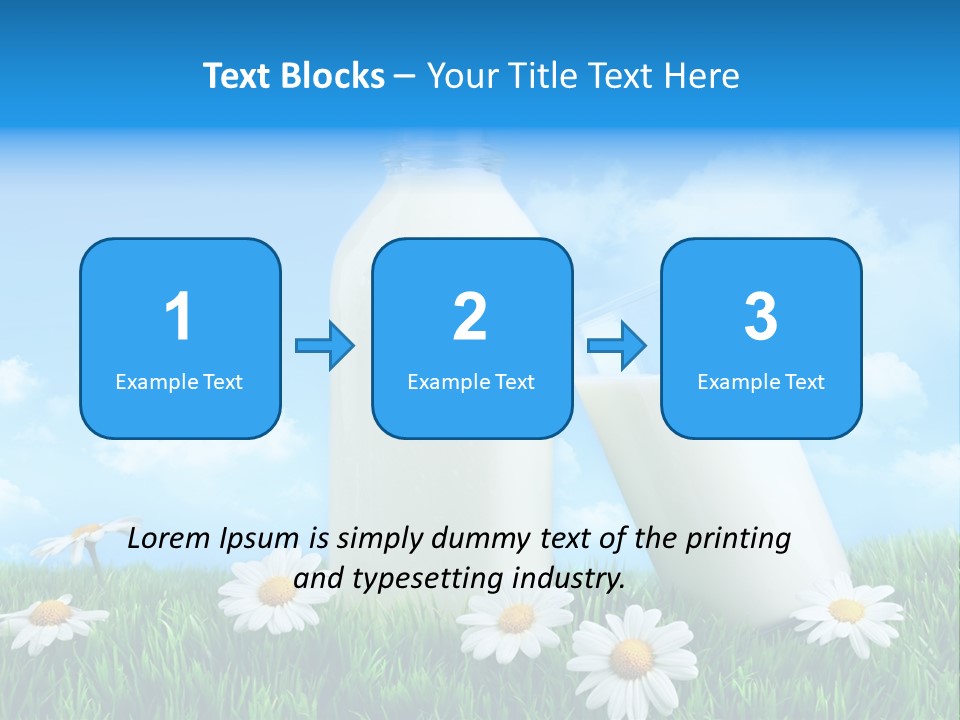 Text Blocks – Your Title Text Here

1
Example Text

2
Example Text

3
Example Text

Lorem Ipsum is simply dummy text of the printing and typesetting industry.